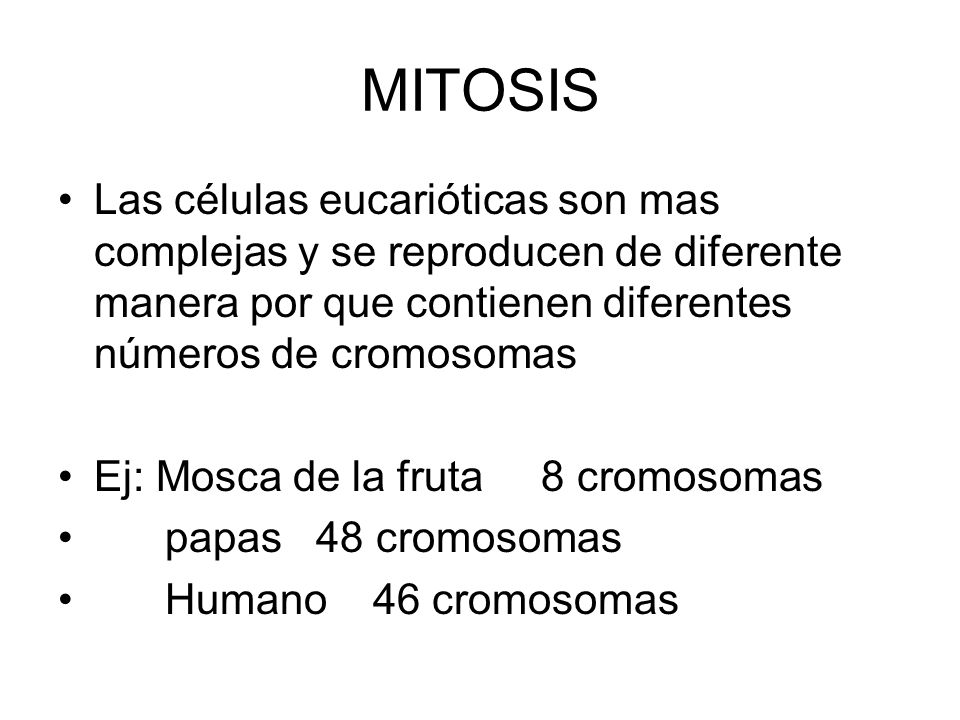 MITOSIS

• Las células eucarióticas son mas complejas y se reproducen de diferente manera por que contienen diferentes números de cromosomas

• Ej: Mosca de la fruta 8 cromosomas
• papas 48 cromosomas
• Humano 46 cromosomas